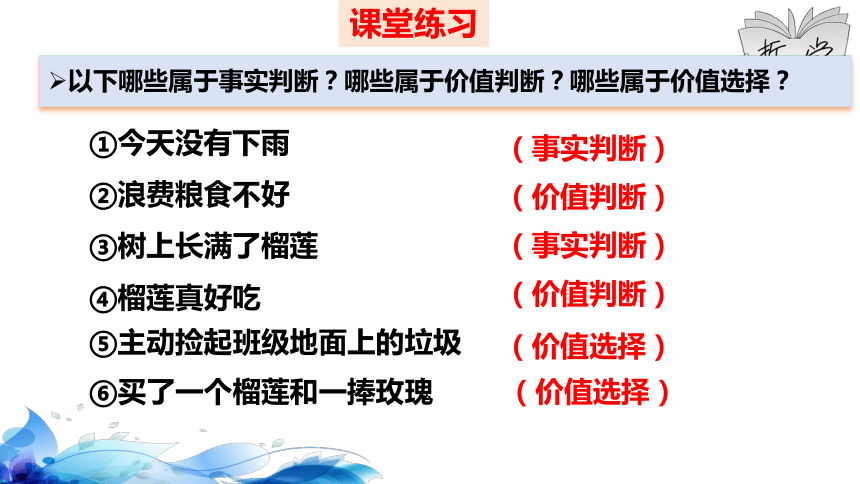 课堂练习

哲学

➢以下哪些属于事实判断？哪些属于价值判断？哪些属于价值选择？

①今天没有下雨 （事实判断）
②浪费粮食不好 （价值判断）
③树上长满了榴莲 （事实判断）
④榴莲真好吃 （价值判断）
⑤主动捡起班级地面上的垃圾 （价值选择）
⑥买了一个榴莲和一捧玫瑰 （价值选择）